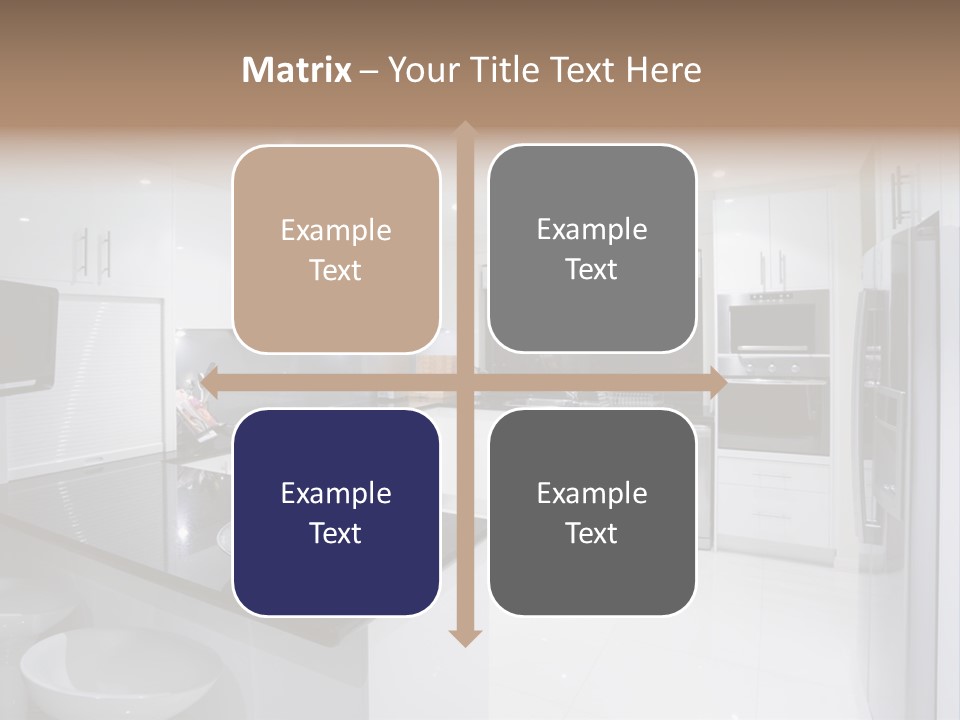 Matrix – Your Title Text Here

Example Text

Example Text

Example Text

Example Text